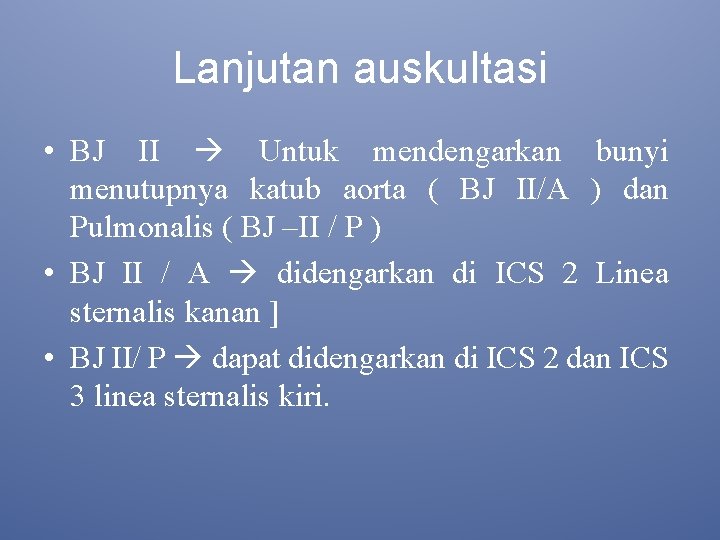 Lanjutan auskultasi

• BJ II → Untuk mendengarkan bunyi menutupnya katub aorta ( BJ II/A ) dan Pulmonalis ( BJ –II / P )

• BJ II / A → didengarkan di ICS 2 Linea sternalis kanan ]

• BJ II/ P → dapat didengarkan di ICS 2 dan ICS 3 linea sternalis kiri.